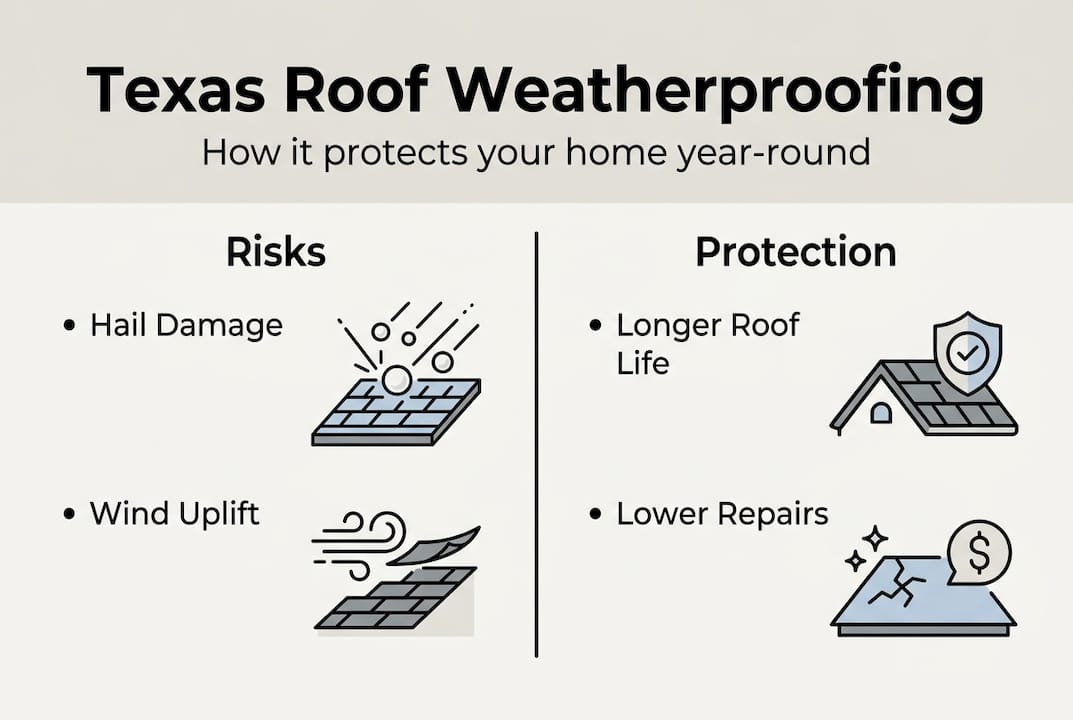 Texas Roof Weatherproofing

How it protects your home year-round

Risks

• Hail Damage

• Wind Uplift

Protection

• Longer Roof Life

• Lower Repairs

$